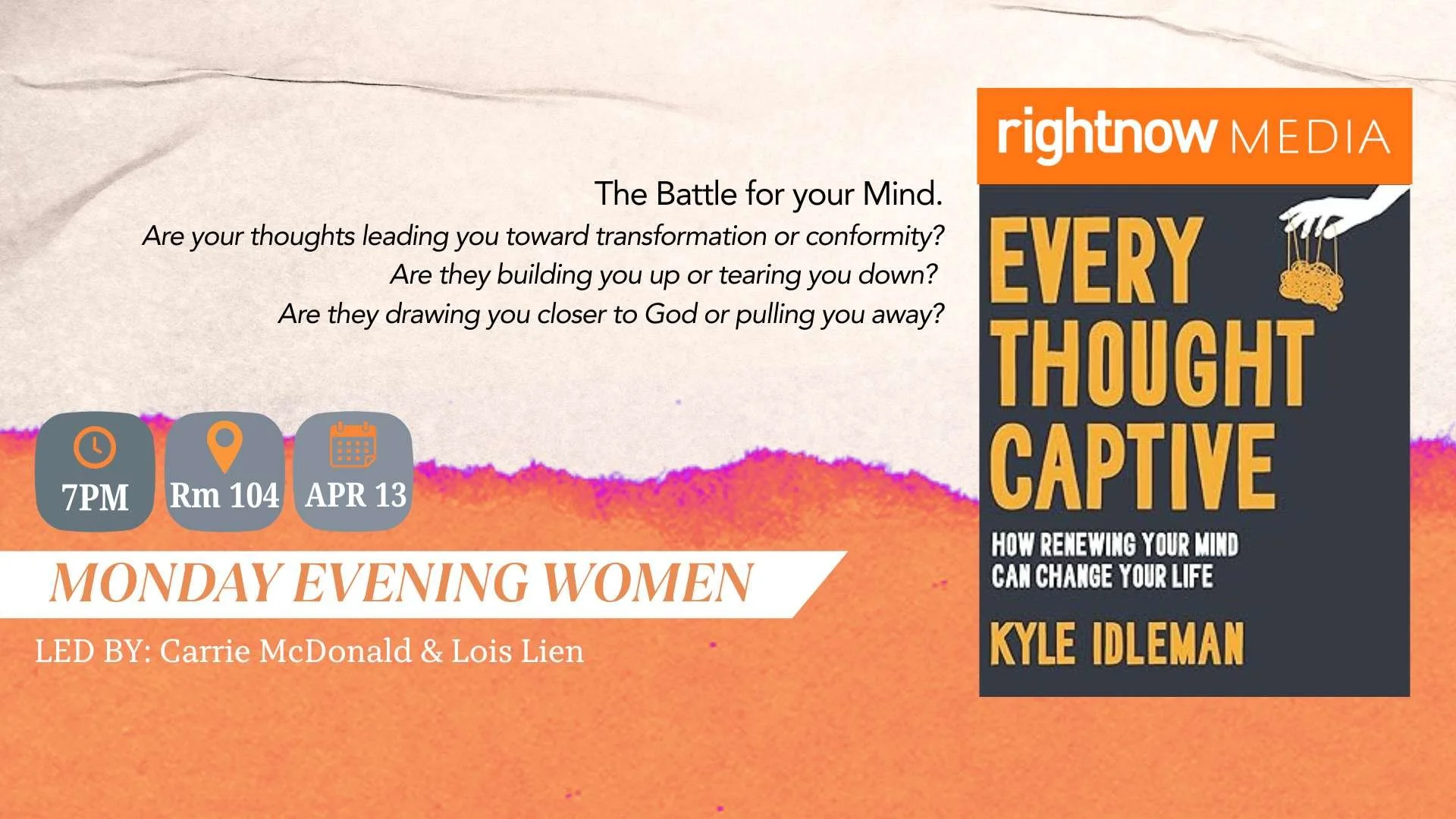 The Battle for your Mind.
Are your thoughts leading you toward transformation or conformity?
Are they building you up or tearing you down?
Are they drawing you closer to God or pulling you away?

7PM
Rm 104
APR 13

MONDAY EVENING WOMEN

LED BY: Carrie McDonald & Lois Lien

rightnow MEDIA

EVERY THOUGHT CAPTIVE

HOW RENEWING YOUR MIND CAN CHANGE YOUR LIFE

KYLE IDLEMAN